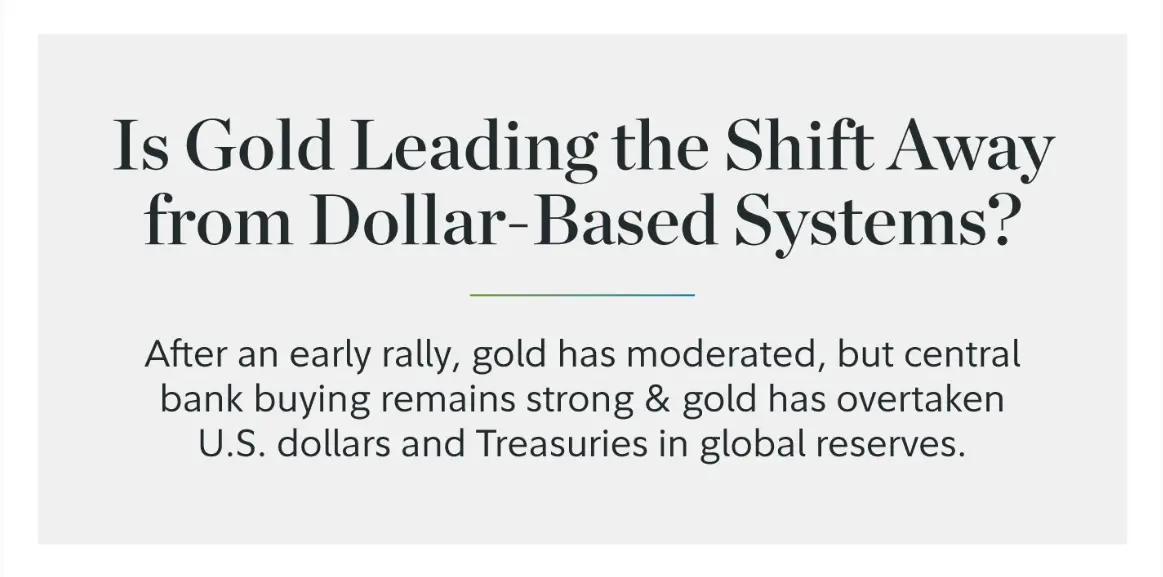 Is Gold Leading the Shift Away from Dollar-Based Systems?

After an early rally, gold has moderated, but central bank buying remains strong & gold has overtaken U.S. dollars and Treasuries in global reserves.